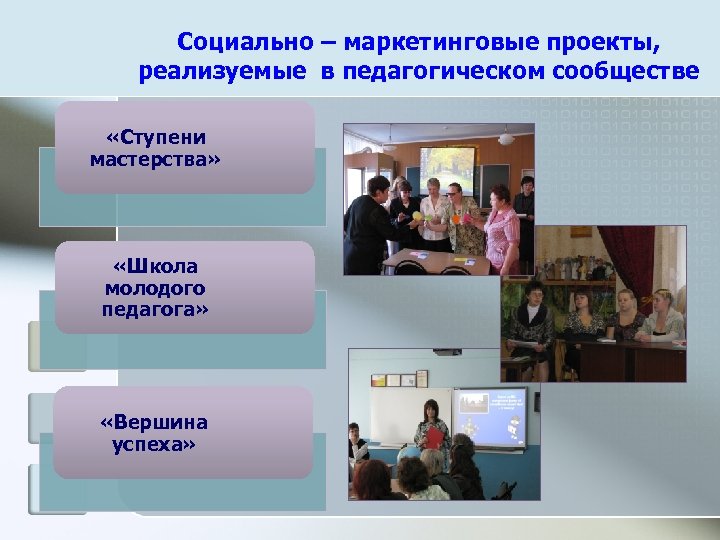 Социально – маркетинговые проекты, реализуемые  в педагогическом сообществе

«Ступени мастерства»

«Школа молодого педагога»

«Вершина успеха»